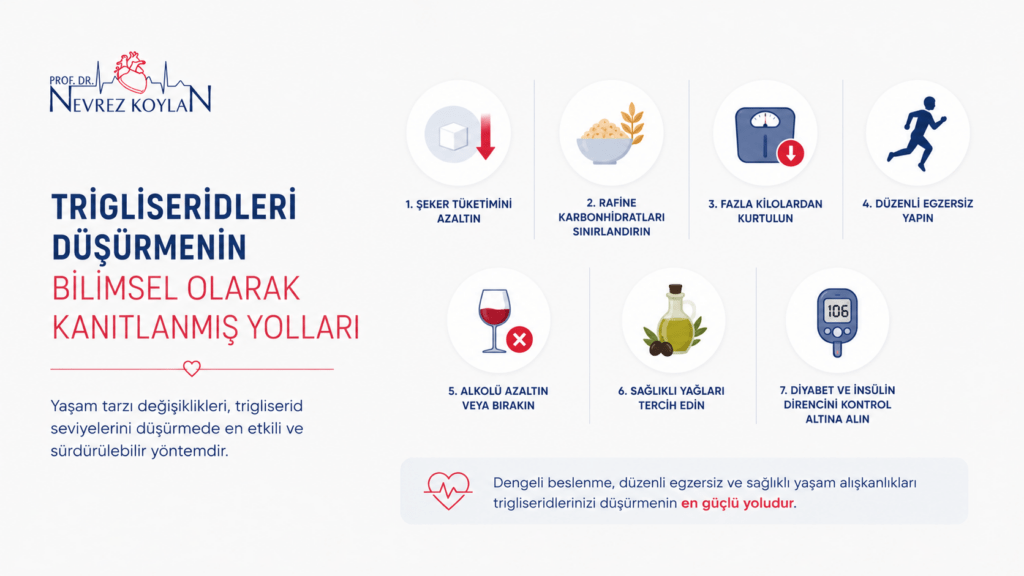 PROF. DR.
NEVREZ KOYLAN

TRİGLİSERİDLERİ DÜŞÜRMENİN BİLİMSEL OLARAK KANITLANMIŞ YOLLARI

Yaşam tarzı değişiklikleri, trigliserid seviyelerini düşürmede en etkili ve sürdürülebilir yöntemdir.

1. ŞEKER TÜKETİMİNİ AZALTIN

2. RAFİNE KARBONHİDRATLARI SINIRLANDIRIN

3. FAZLA KİLOLARDAN KURTULUN

4. DÜZENLİ EGZERSİZ YAPIN

5. ALKOLÜ AZALTIN VEYA BIRAKIN

6. SAĞLIKLI YAĞLARI TERCİH EDİN

106

7. DİYABET VE İNSÜLİN DİRENCİNİ KONTROL ALTINA ALIN

Dengeli beslenme, düzenli egzersiz ve sağlıklı yaşam alışkanlıkları trigliseridlerinizi düşürmenin en güçlü yoludur.